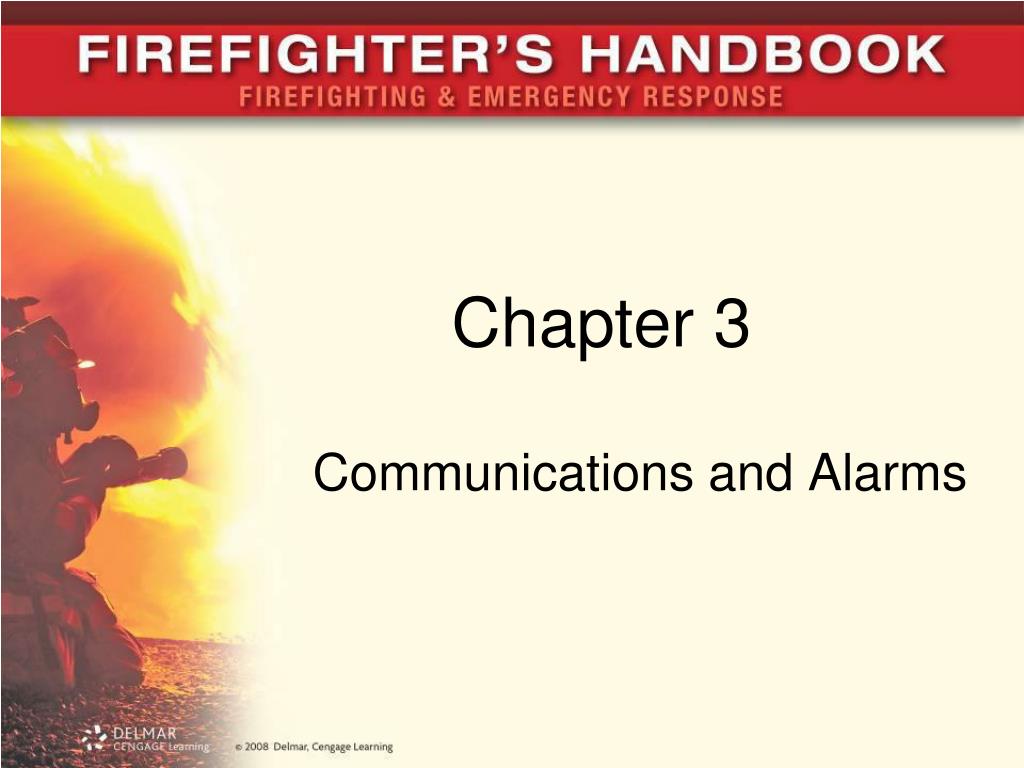 FIREFIGHTER'S HANDBOOK
FIREFIGHTING & EMERGENCY RESPONSE

Chapter 3

Communications and Alarms

DELMAR CENGAGE Learning

© 2008 Delmar, Cengage Learning